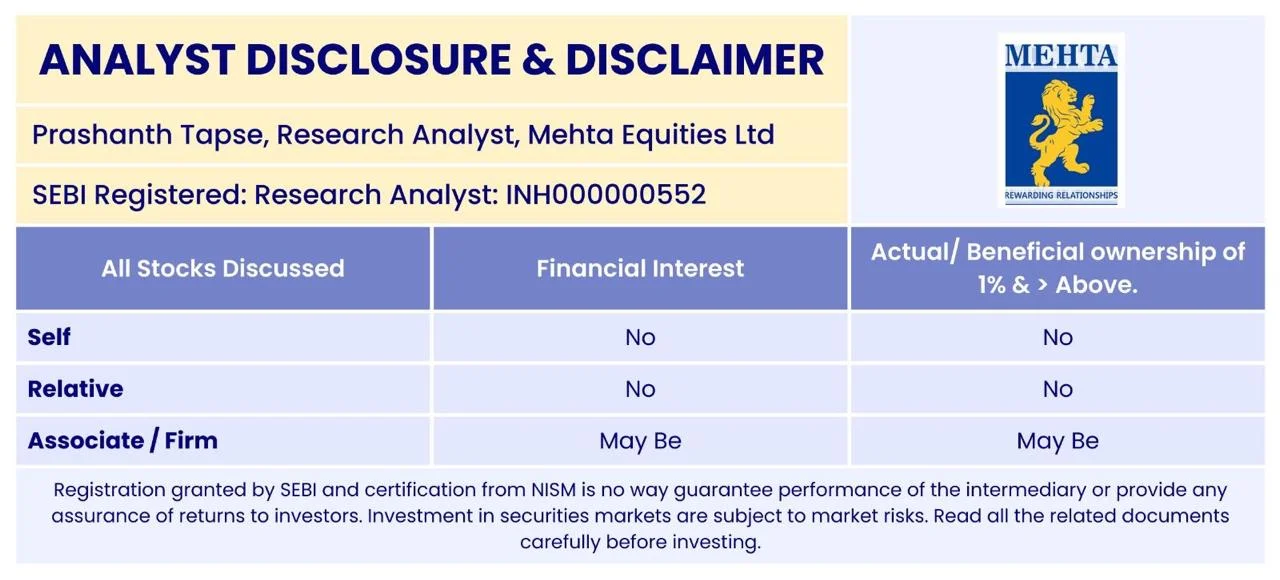 ANALYST DISCLOSURE & DISCLAIMER

Prashanth Tapse, Research Analyst, Mehta Equities Ltd

SEBI Registered: Research Analyst: INH000000552

MEHTA

REWARDING RELATIONSHIPS

| All Stocks Discussed | Financial Interest | Actual/ Beneficial ownership of 1% & > Above. |
|---|---|---|
| Self | No | No |
| Relative | No | No |
| Associate / Firm | May Be | May Be |

Registration granted by SEBI and certification from NISM is no way guarantee performance of the intermediary or provide any assurance of returns to investors. Investment in securities markets are subject to market risks. Read all the related documents carefully before investing.